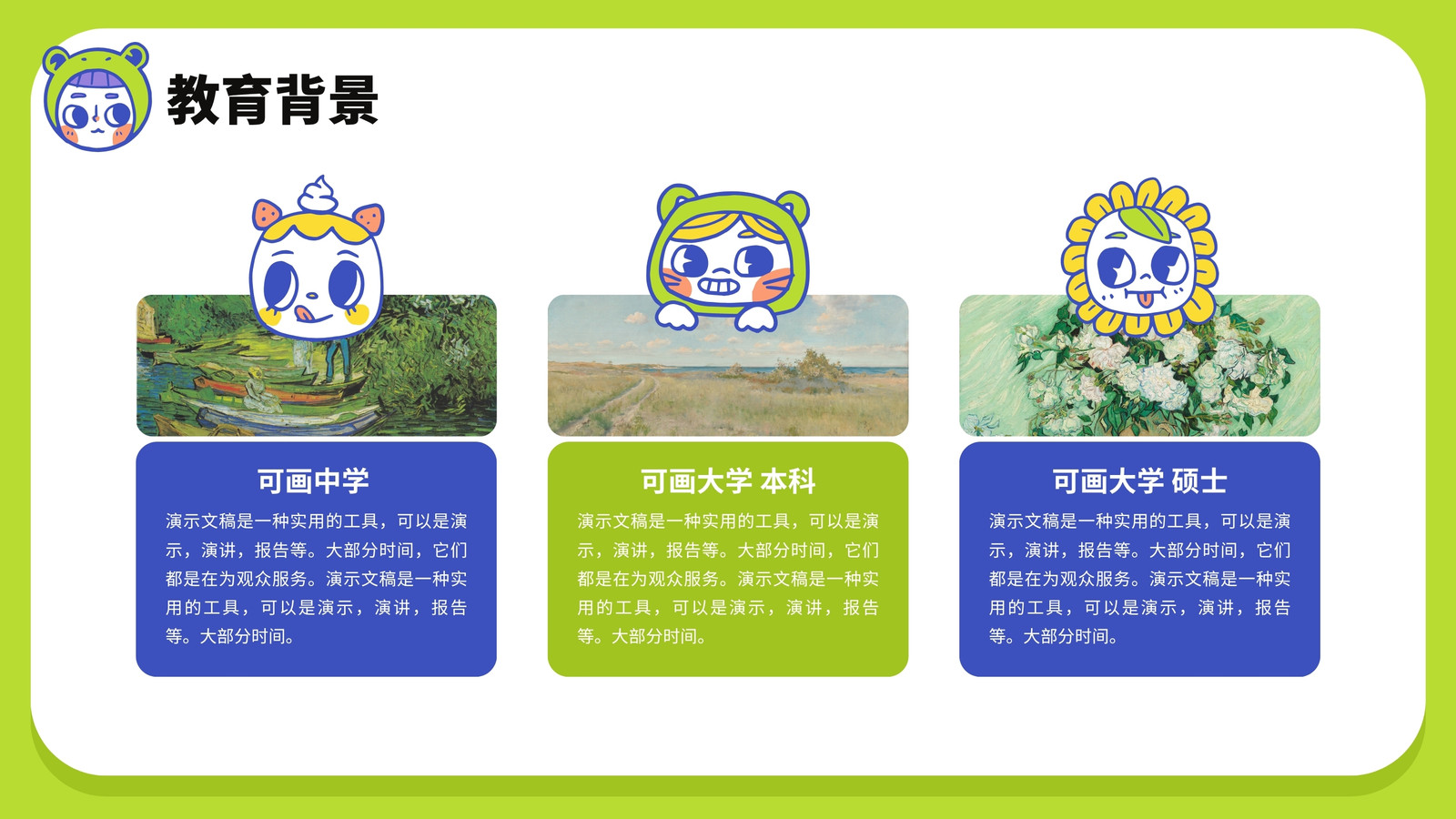 教育背景

可画中学

演示文稿是一种实用的工具，可以是演示，演讲，报告等。大部分时间，它们都是在为观众服务。演示文稿是一种实用的工具，可以是演示，演讲，报告等。大部分时间。

可画大学 本科

演示文稿是一种实用的工具，可以是演示，演讲，报告等。大部分时间，它们都是在为观众服务。演示文稿是一种实用的工具，可以是演示，演讲，报告等。大部分时间。

可画大学 硕士

演示文稿是一种实用的工具，可以是演示，演讲，报告等。大部分时间，它们都是在为观众服务。演示文稿是一种实用的工具，可以是演示，演讲，报告等。大部分时间。